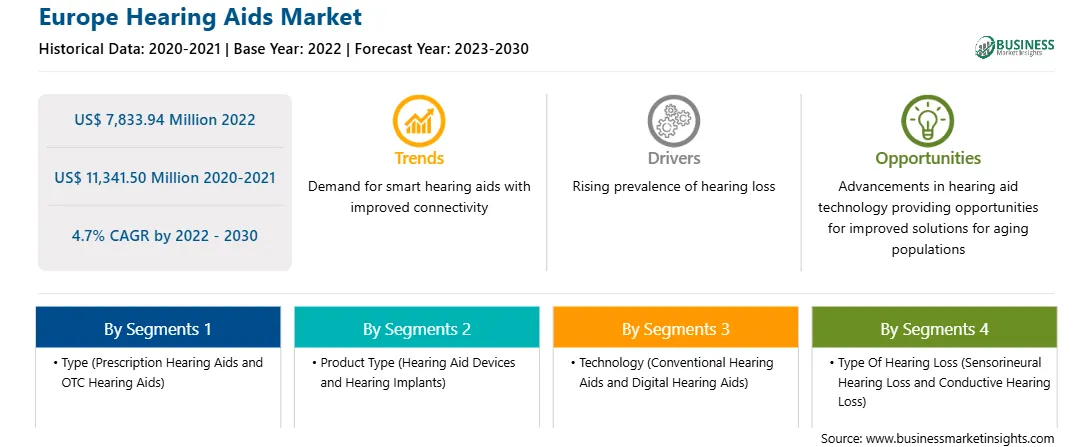 Europe Hearing Aids Market

Historical Data: 2020-2021 | Base Year: 2022 | Forecast Year: 2023-2030

BUSINESS Market Insights

US$ 7,833.94 Million 2022

US$ 11,341.50 Million 2020-2021

4.7% CAGR by 2022 - 2030

Trends

Demand for smart hearing aids with improved connectivity

Drivers

Rising prevalence of hearing loss

Opportunities

Advancements in hearing aid technology providing opportunities for improved solutions for aging populations

By Segments 1

• Type (Prescription Hearing Aids and OTC Hearing Aids)

By Segments 2

• Product Type (Hearing Aid Devices and Hearing Implants)

By Segments 3

• Technology (Conventional Hearing Aids and Digital Hearing Aids)

By Segments 4

• Type Of Hearing Loss (Sensorineural Hearing Loss and Conductive Hearing Loss)

Source: www.businessmarketinsights.com